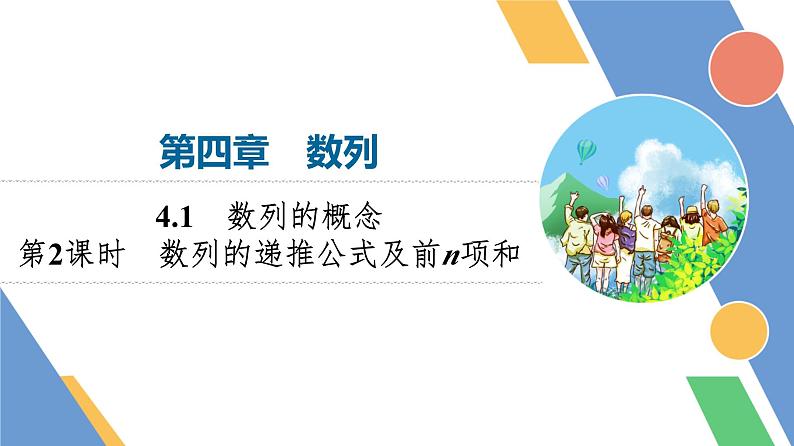 第四章　数列

4.1　数列的概念

第2课时　数列的递推公式及前$n$项和